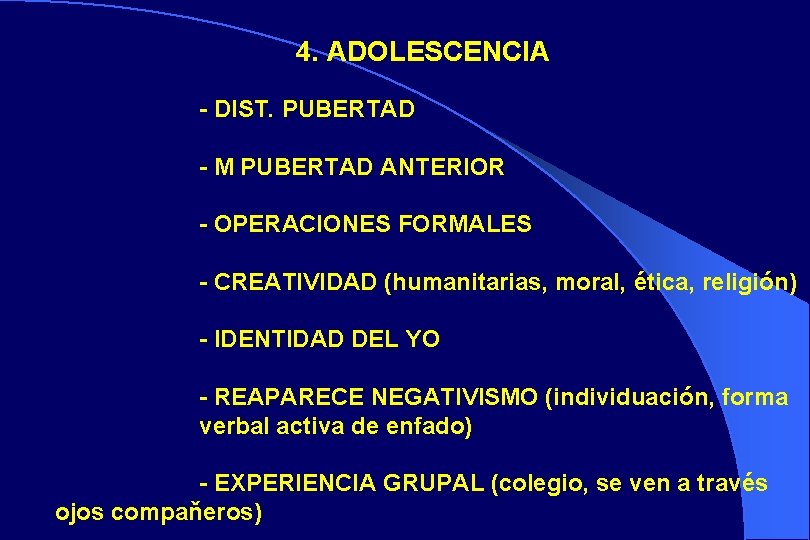 4. ADOLESCENCIA

- DIST. PUBERTAD

- M PUBERTAD ANTERIOR

- OPERACIONES FORMALES

- CREATIVIDAD (humanitarias, moral, ética, religión)

- IDENTIDAD DEL YO

- REAPARECE NEGATIVISMO (individuación, forma verbal activa de enfado)

- EXPERIENCIA GRUPAL (colegio, se ven a través ojos compaňeros)